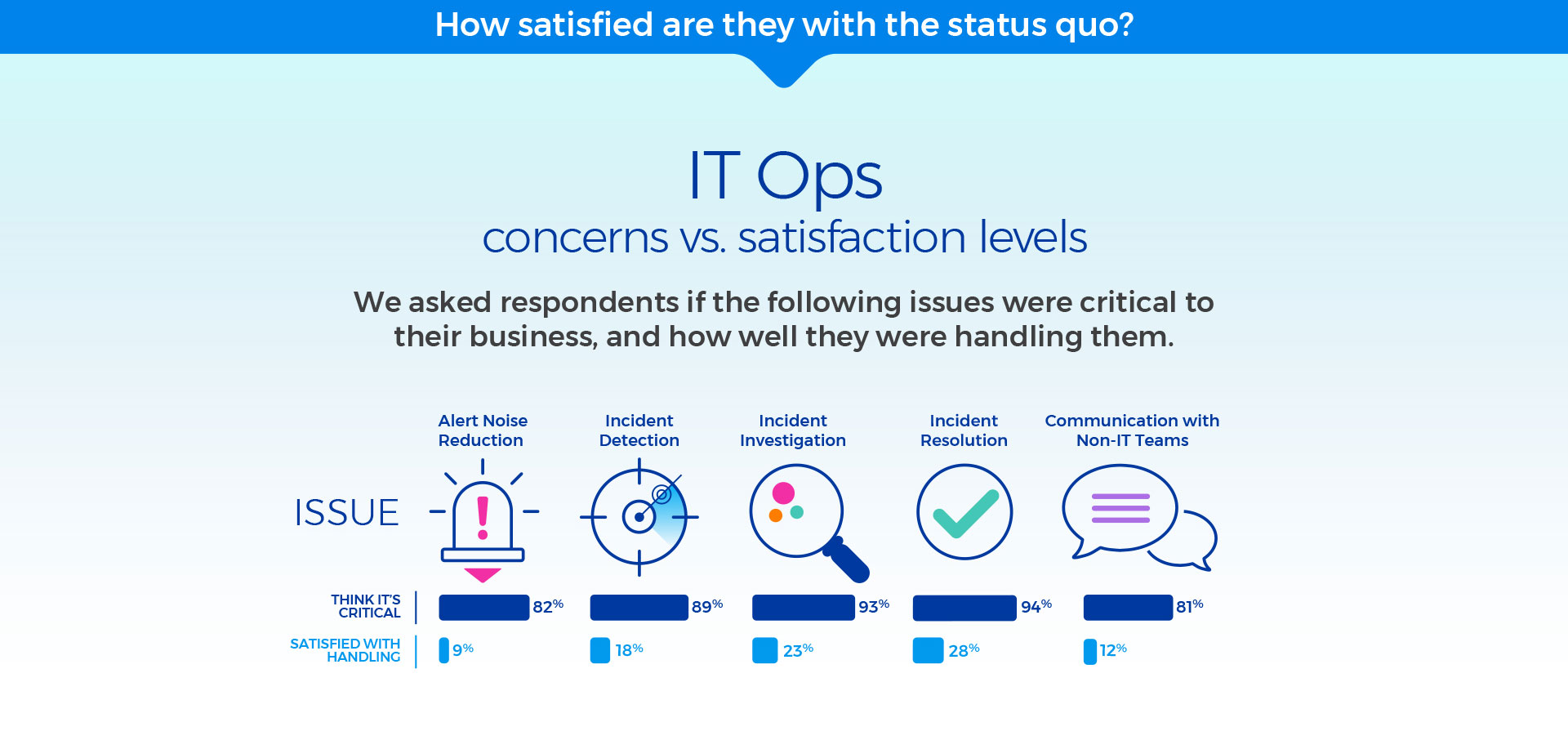 How satisfied are they with the status quo?

IT Ops
concerns vs. satisfaction levels

We asked respondents if the following issues were critical to their business, and how well they were handling them.

| ISSUE | Alert Noise Reduction | Incident Detection | Incident Investigation | Incident Resolution | Communication with Non-IT Teams |
|---|---|---|---|---|---|
| THINK IT'S CRITICAL | 82% | 89% | 93% | 94% | 81% |
| SATISFIED WITH HANDLING | 9% | 18% | 23% | 28% | 12% |